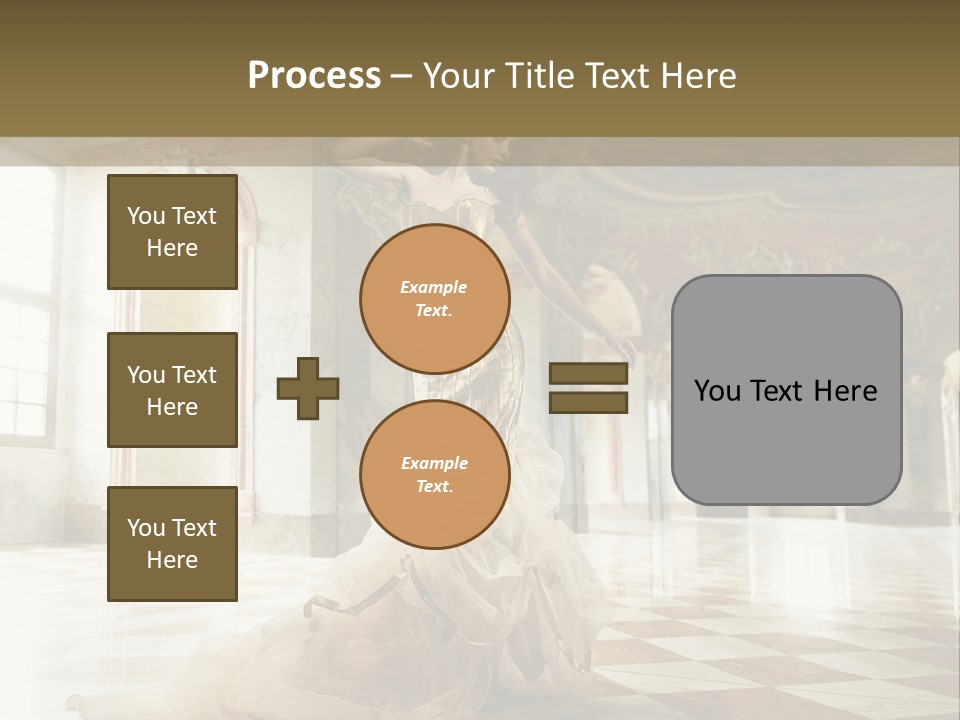 Process – Your Title Text Here

You Text Here

You Text Here

You Text Here

Example Text.

Example Text.

You Text Here